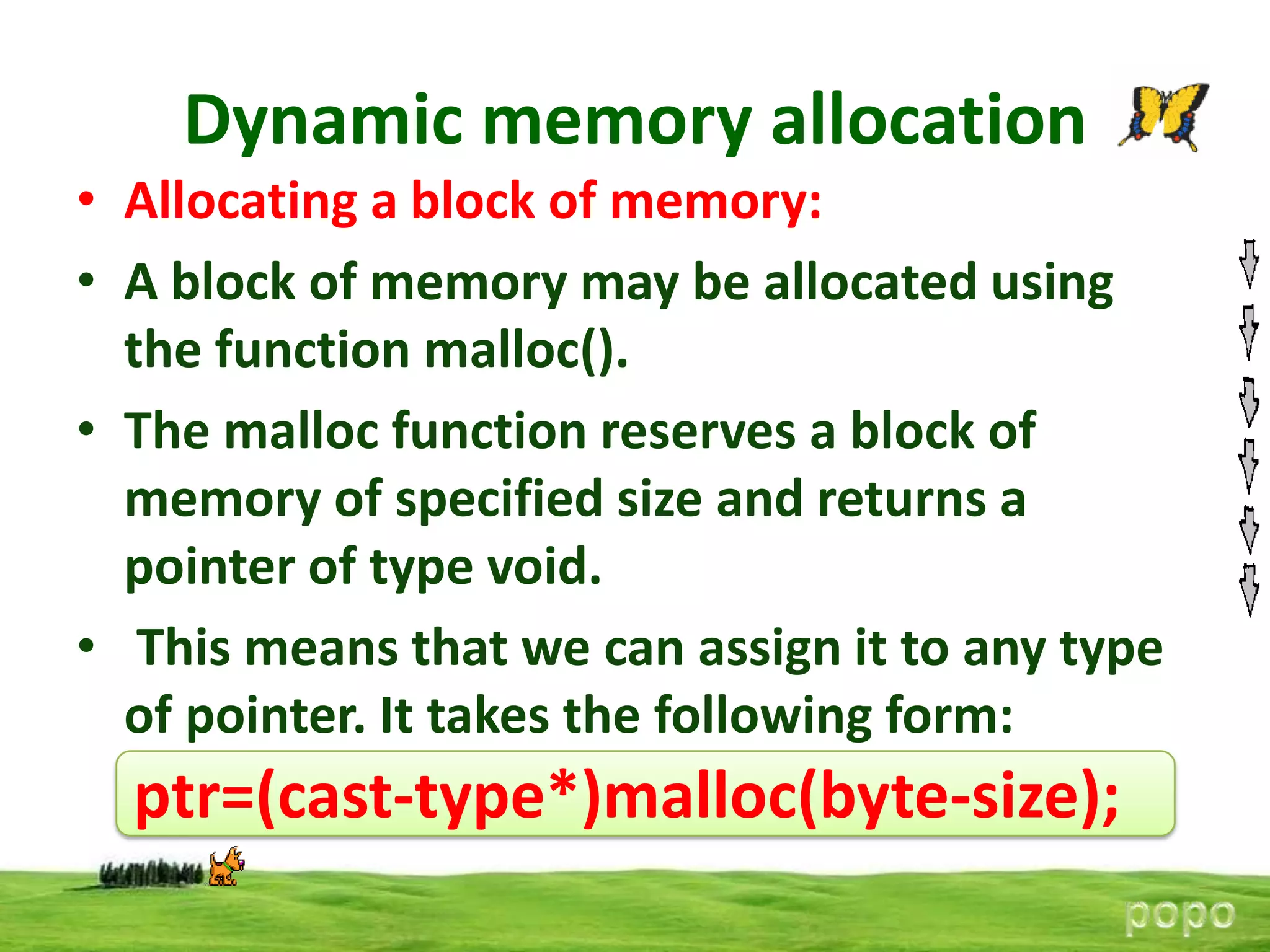 Dynamic memory allocation

• Allocating a block of memory:
• A block of memory may be allocated using the function malloc().
• The malloc function reserves a block of memory of specified size and returns a pointer of type void.
• This means that we can assign it to any type of pointer. It takes the following form:

ptr=(cast-type*)malloc(byte-size);

popo